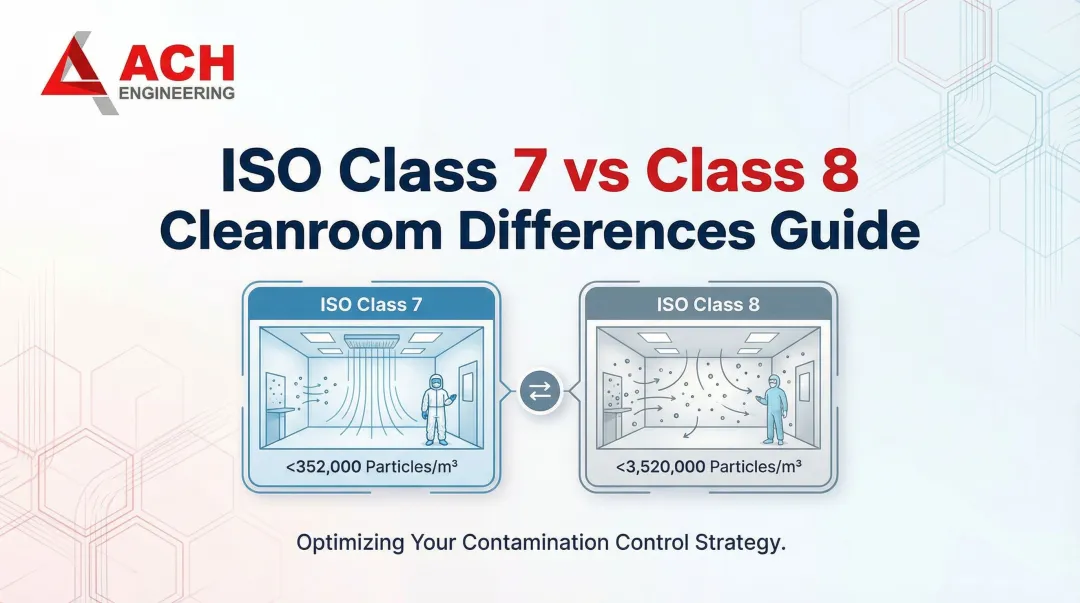 ACH
ENGINEERING

ISO Class 7 vs Class 8
Cleanroom Differences Guide

ISO Class 7

<352,000 Particles/m³

ISO Class 8

<3,520,000 Particles/m³

Optimizing Your Contamination Control Strategy.